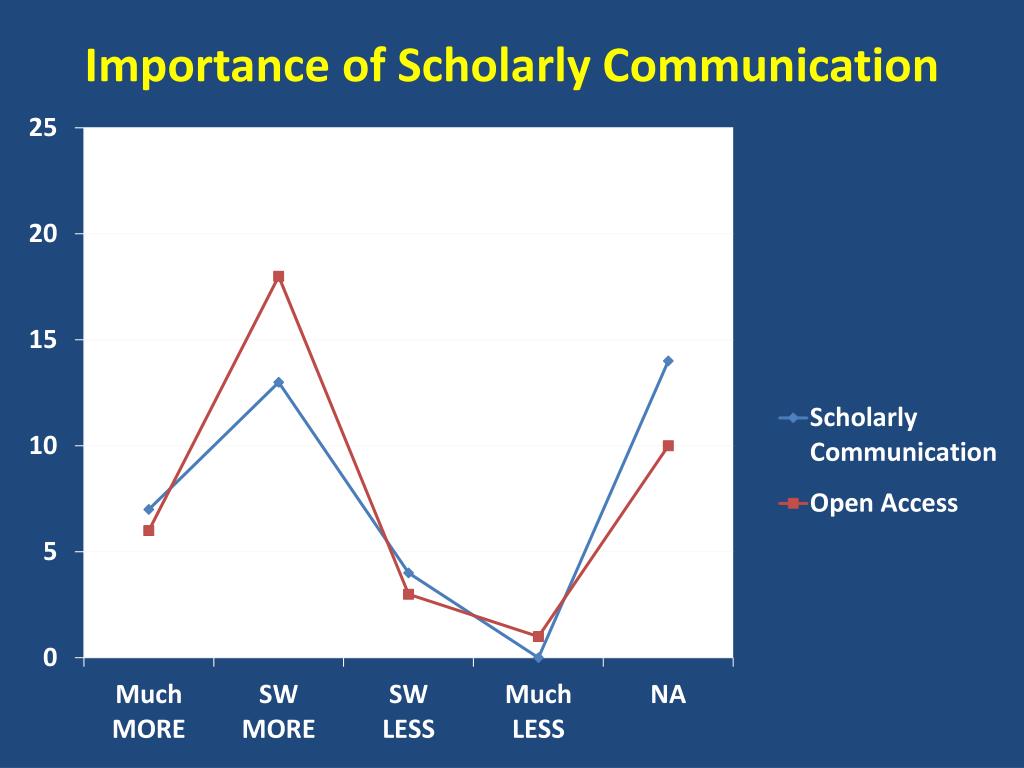 Importance of Scholarly Communication

25
20
15
10
5
0

Much MORE
SW MORE
SW LESS
Much LESS
NA

Scholarly Communication
Open Access